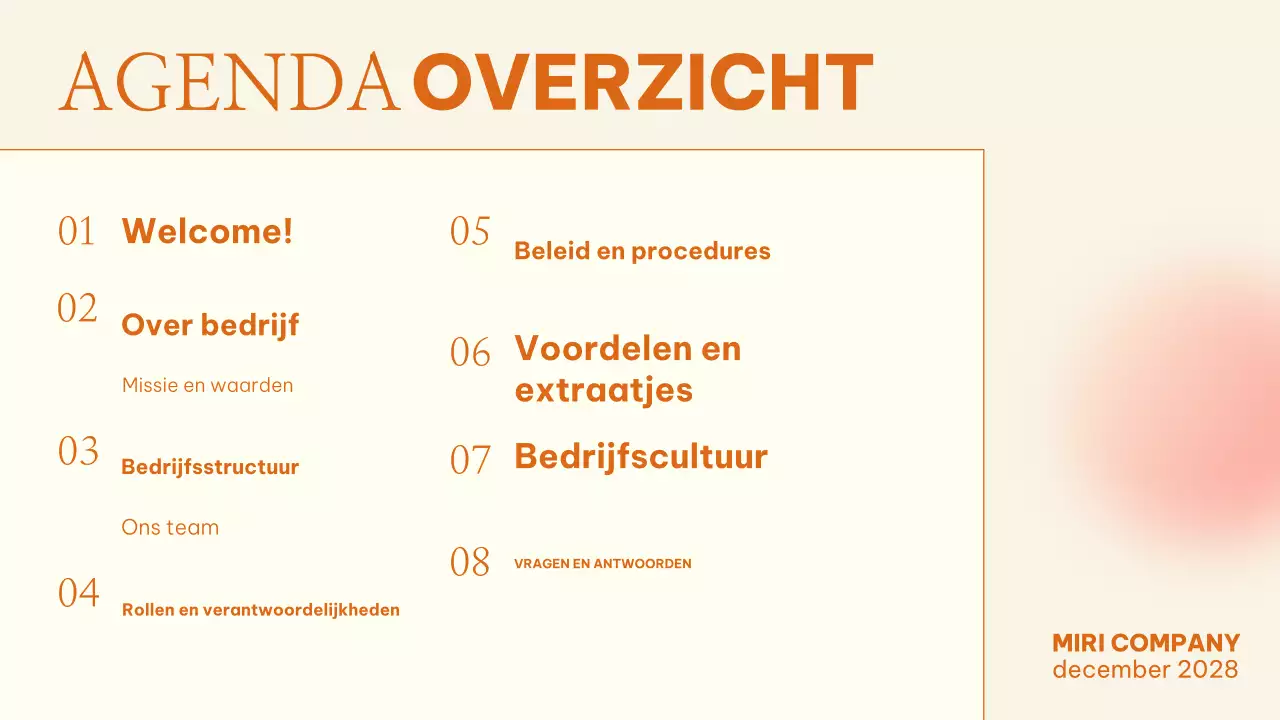 AGENDA OVERZICHT

01 Welcome!

02 Over bedrijf

Missie en waarden

03 Bedrijfsstructuur

Ons team

04 Rollen en verantwoordelijkheden

05 Beleid en procedures

06 Voordelen en extraatjes

07 Bedrijfscultuur

08 VRAGEN EN ANTWOORDEN

MIRI COMPANY
december 2028